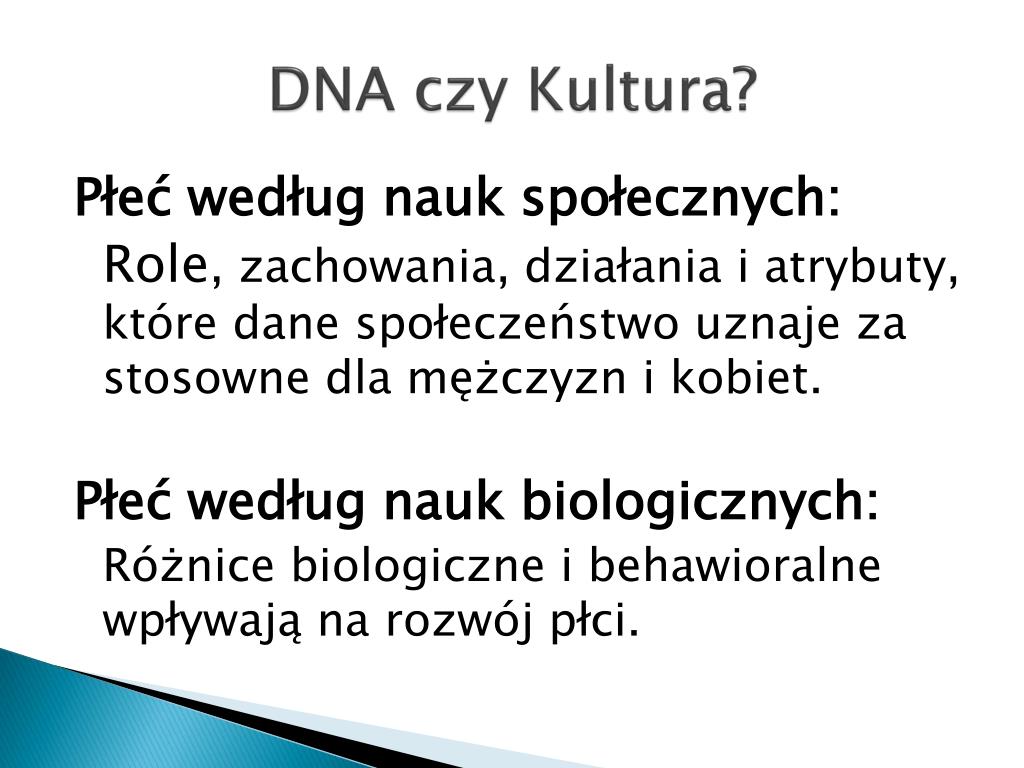 DNA czy Kultura?

Płeć według nauk społecznych:

Role, zachowania, działania i atrybuty, które dane społeczeństwo uznaje za stosowne dla mężczyzn i kobiet.

Płeć według nauk biologicznych:

Różnice biologiczne i behawioralne wpływają na rozwój płci.